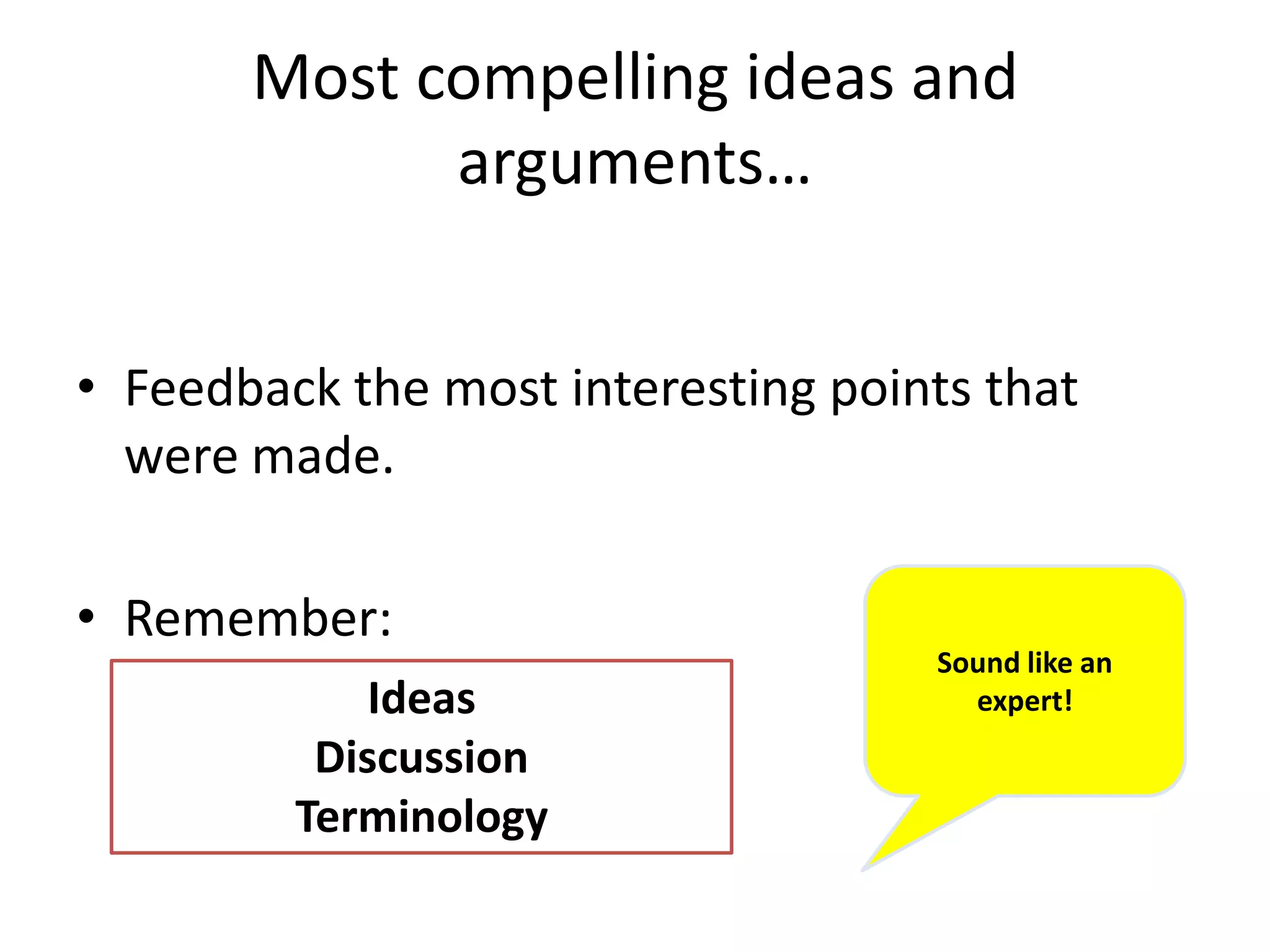 Most compelling ideas and arguments…

• Feedback the most interesting points that were made.

• Remember:

Ideas
Discussion
Terminology

Sound like an expert!